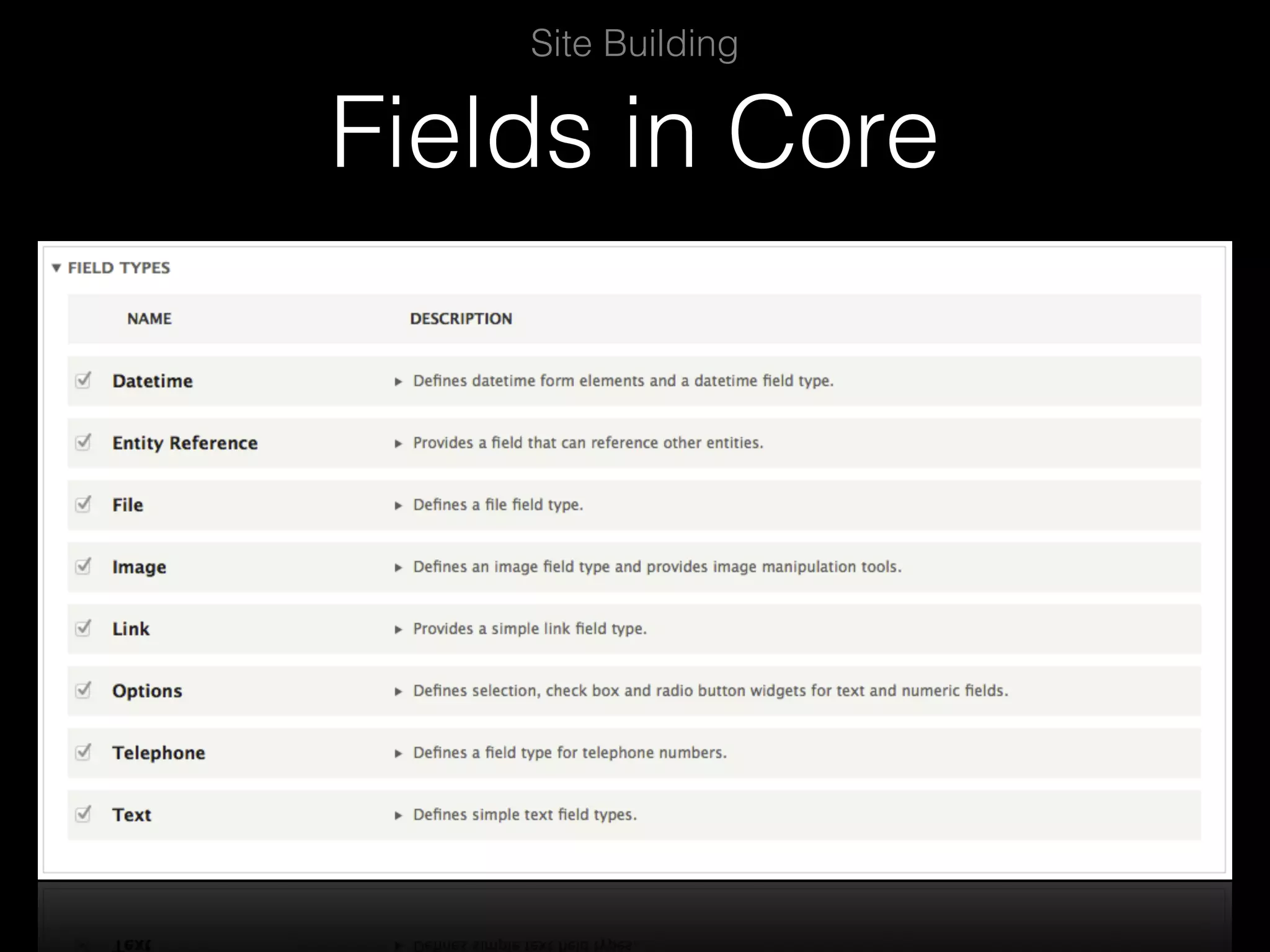 Site Building

Fields in Core

FIELD TYPES

| NAME | DESCRIPTION |
|---|---|
| Datetime | Defines datetime form elements and a datetime field type. |
| Entity Reference | Provides a field that can reference other entities. |
| File | Defines a file field type. |
| Image | Defines an image field type and provides image manipulation tools. |
| Link | Provides a simple link field type. |
| Options | Defines selection, check box and radio button widgets for text and numeric fields. |
| Telephone | Defines a field type for telephone numbers. |
| Text | Defines simple text field types. |